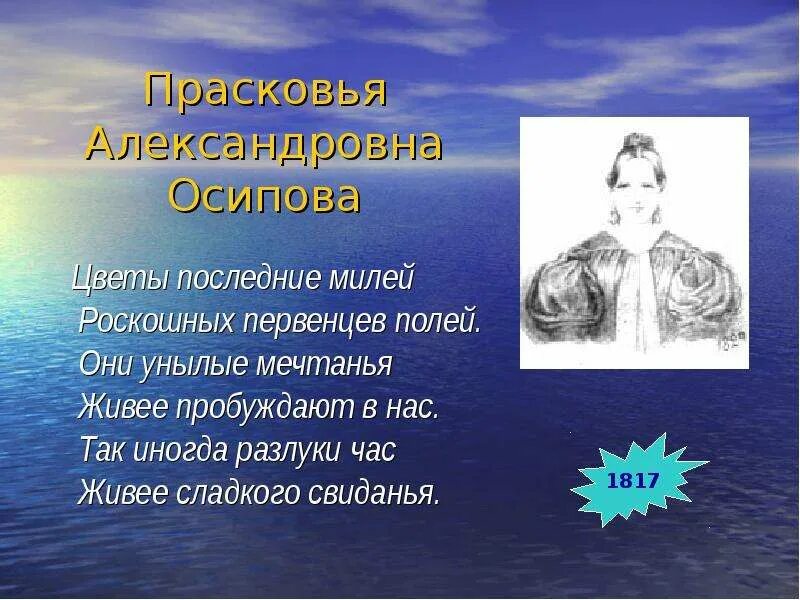 Прасковья Александровна Осипова

Цветы последние милей
Роскошных первенцев полей.
Они унылые мечтанья
Живее пробуждают в нас.
Так иногда разлуки час
Живее сладкого свиданья.

1817